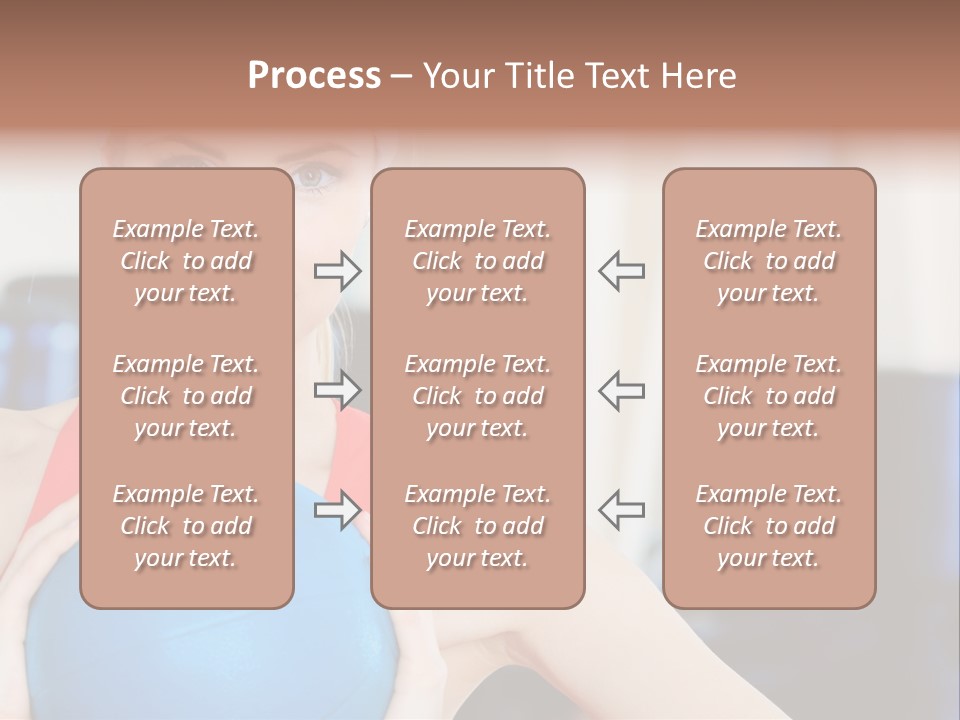 Process – Your Title Text Here

Example Text. Click to add your text.

Example Text. Click to add your text.

Example Text. Click to add your text.

Example Text. Click to add your text.

Example Text. Click to add your text.

Example Text. Click to add your text.

Example Text. Click to add your text.

Example Text. Click to add your text.

Example Text. Click to add your text.